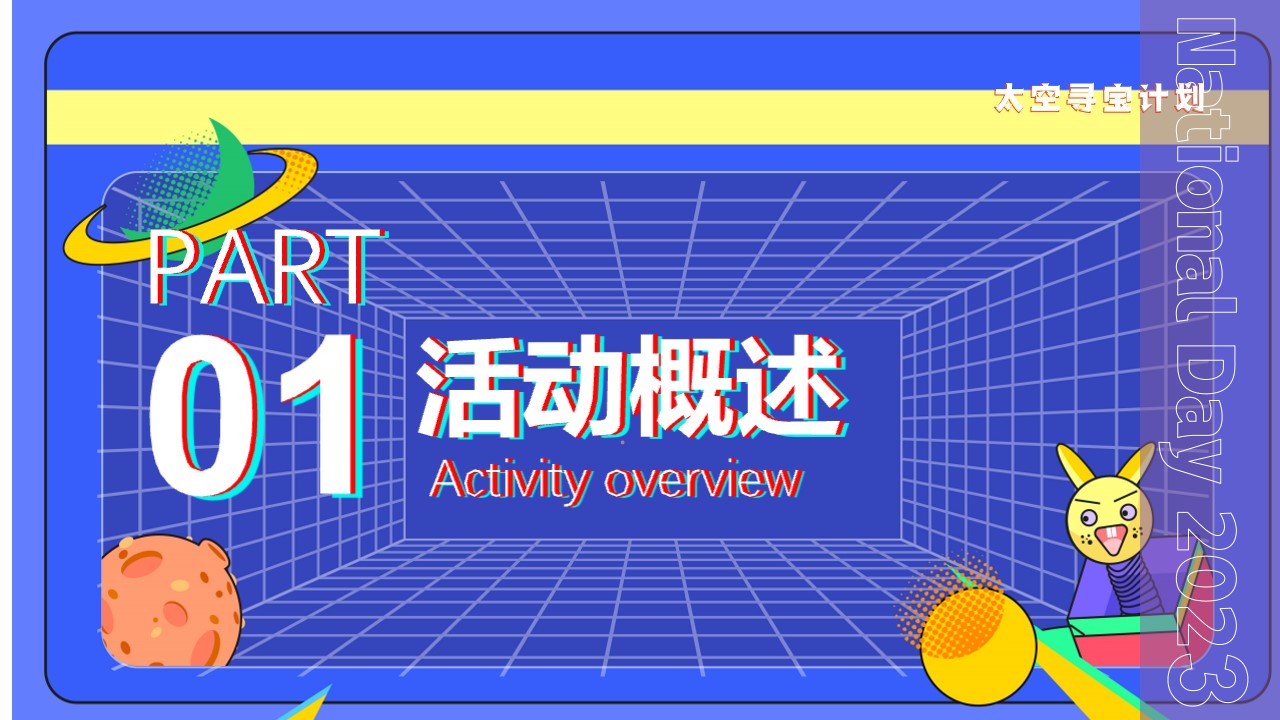 太空寻宝计划

PART

01 活动概述

Activity overview

National Day 2023